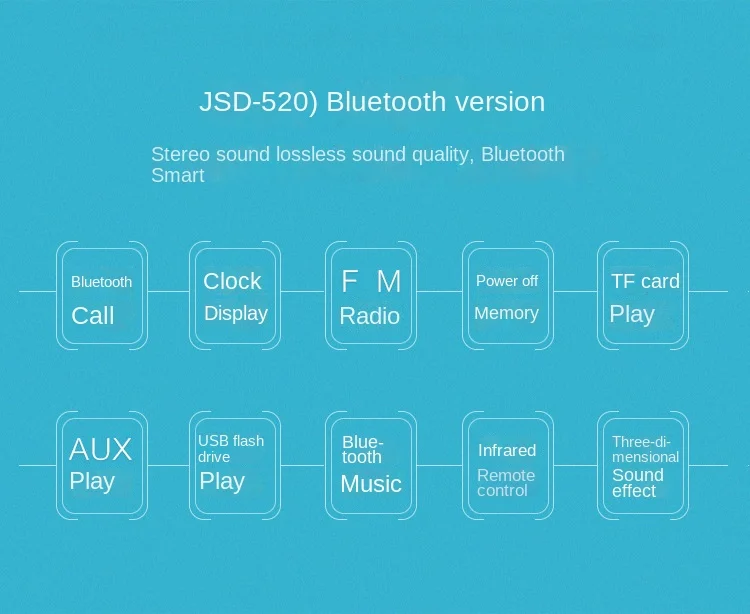 JSD-520) Bluetooth version

Stereo sound lossless sound quality, Bluetooth Smart

Bluetooth Call

Clock Display

F M Radio

Power off Memory

TF card Play

AUX Play

USB flash drive Play

Bluetooth Music

Infrared Remote control

Three-dimensional Sound effect